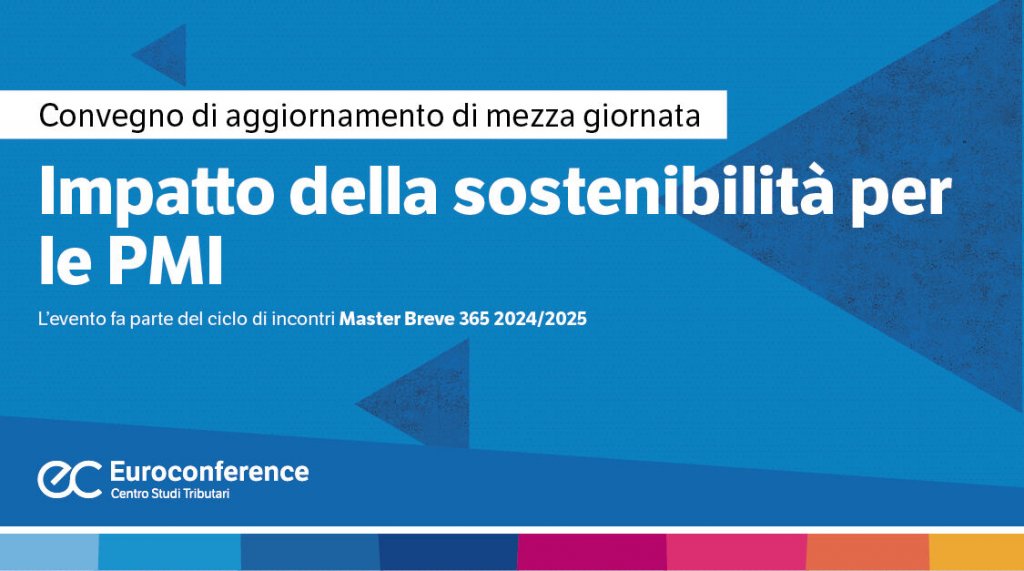 Convegno di aggiornamento di mezza giornata

Impatto della sostenibilità per le PMI

L'evento fa parte del ciclo di incontri Master Breve 365 2024/2025

ec Euroconference
Centro Studi Tributari